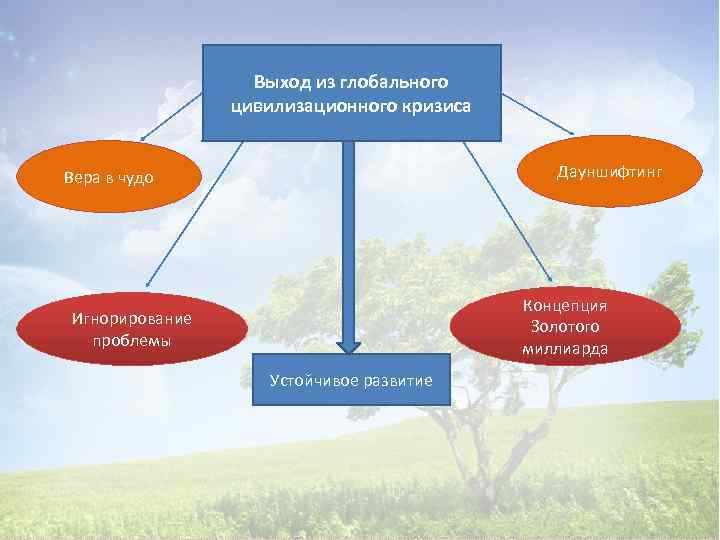 Выход из глобального цивилизационного кризиса

Вера в чудо

Дауншифтинг

Игнорирование проблемы

Концепция Золотого миллиарда

Устойчивое развитие